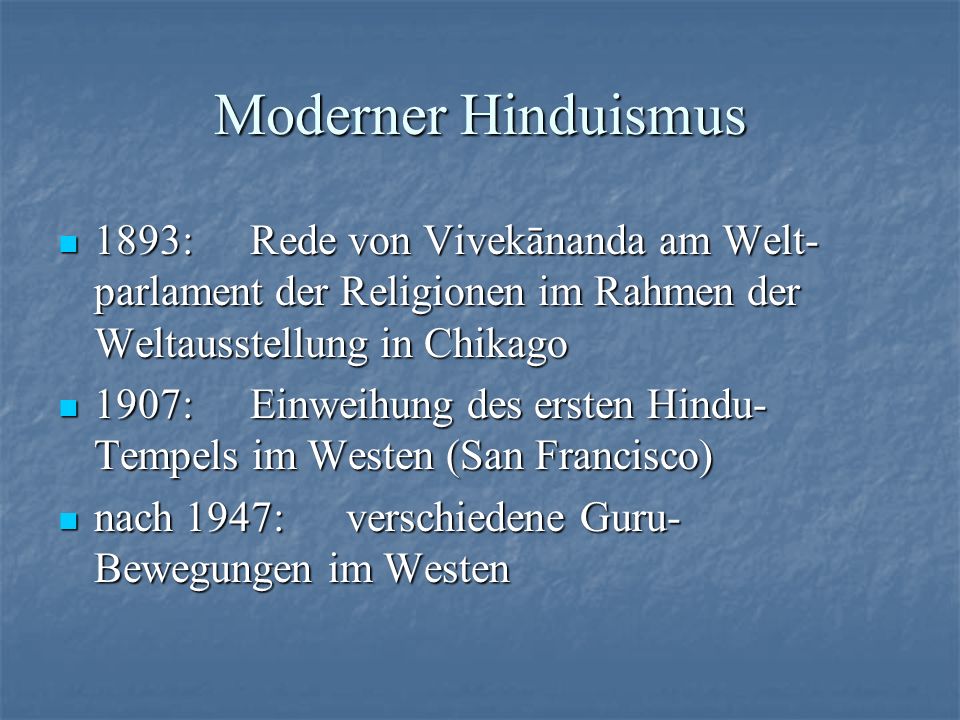 Moderner Hinduismus

- 1893: Rede von Vivekānanda am Weltparlament der Religionen im Rahmen der Weltausstellung in Chikago
- 1907: Einweihung des ersten Hindu-Tempels im Westen (San Francisco)
- nach 1947: verschiedene Guru-Bewegungen im Westen